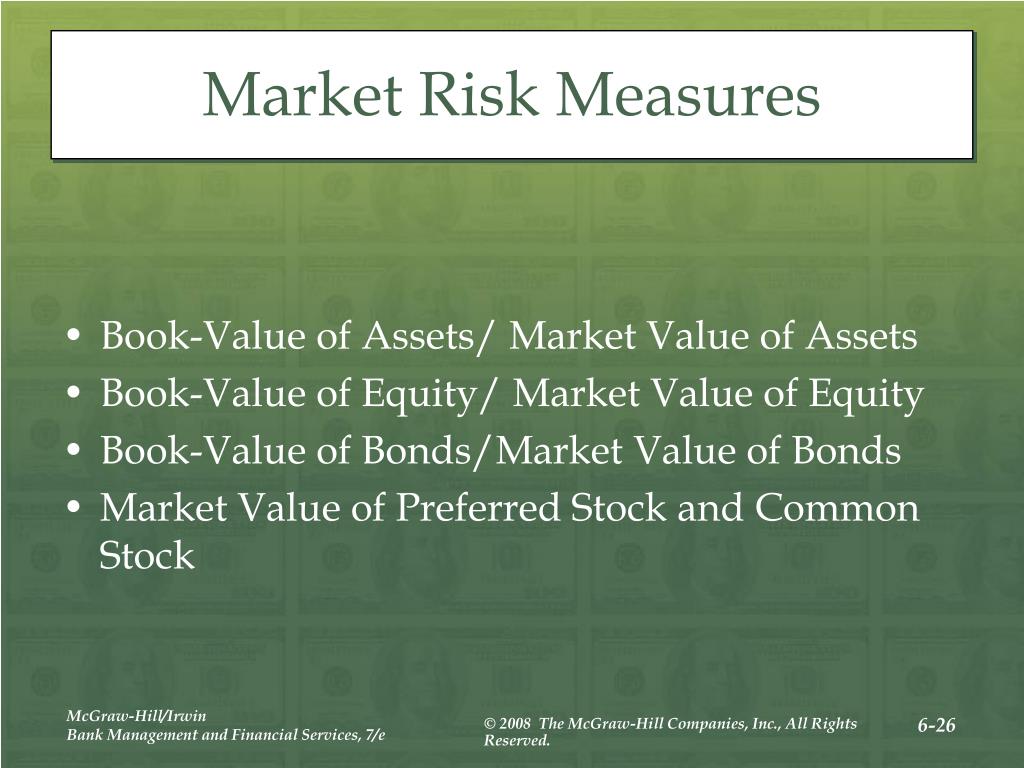 Market Risk Measures

• Book-Value of Assets/ Market Value of Assets
• Book-Value of Equity/ Market Value of Equity
• Book-Value of Bonds/Market Value of Bonds
• Market Value of Preferred Stock and Common Stock

McGraw-Hill/Irwin
Bank Management and Financial Services, 7/e

© 2008 The McGraw-Hill Companies, Inc., All Rights Reserved.

6-26